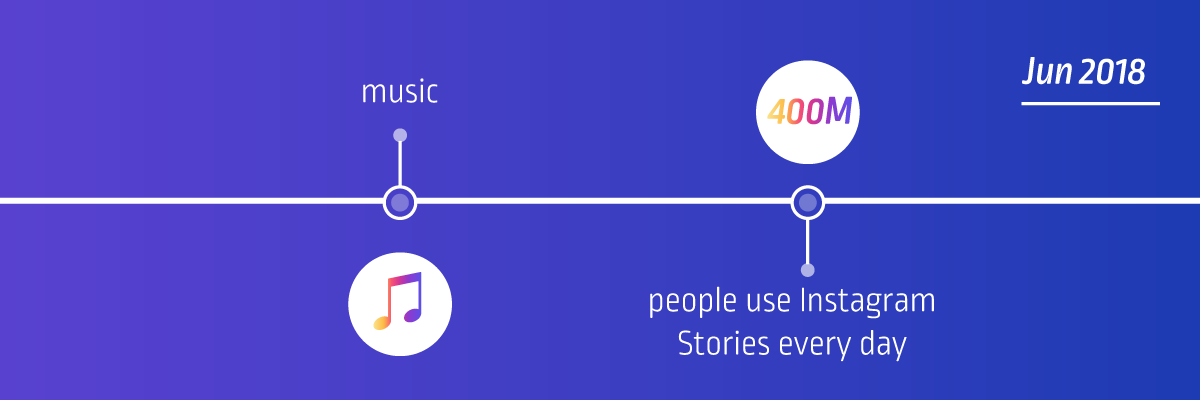 Jun 2018

music

400M

people use Instagram Stories every day